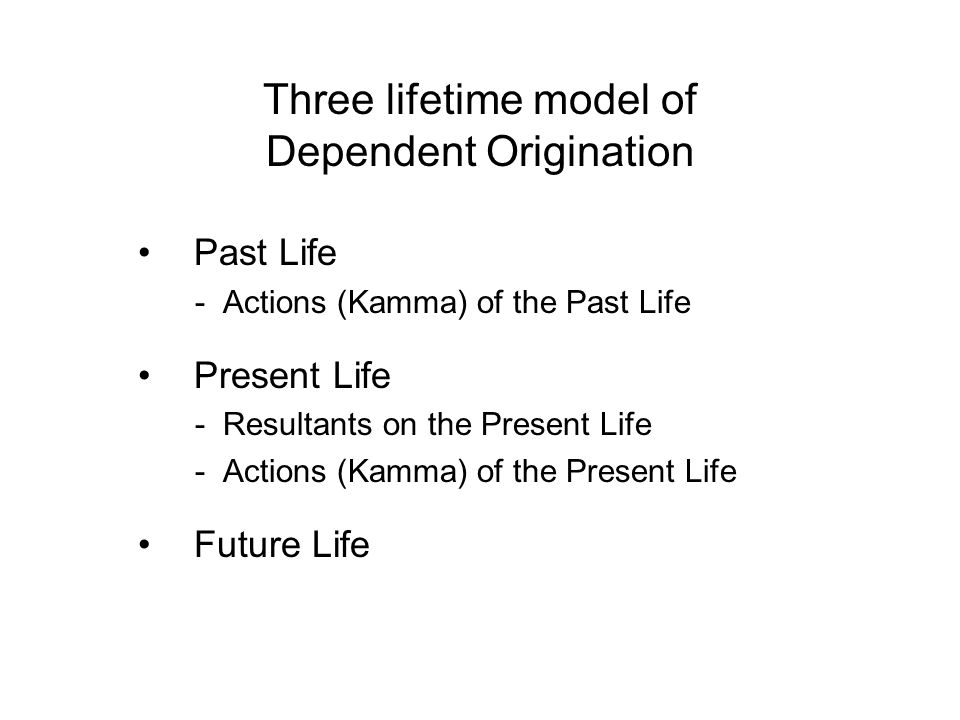 Three lifetime model of Dependent Origination

• Past Life
- Actions (Kamma) of the Past Life

• Present Life
- Resultants on the Present Life
- Actions (Kamma) of the Present Life

• Future Life